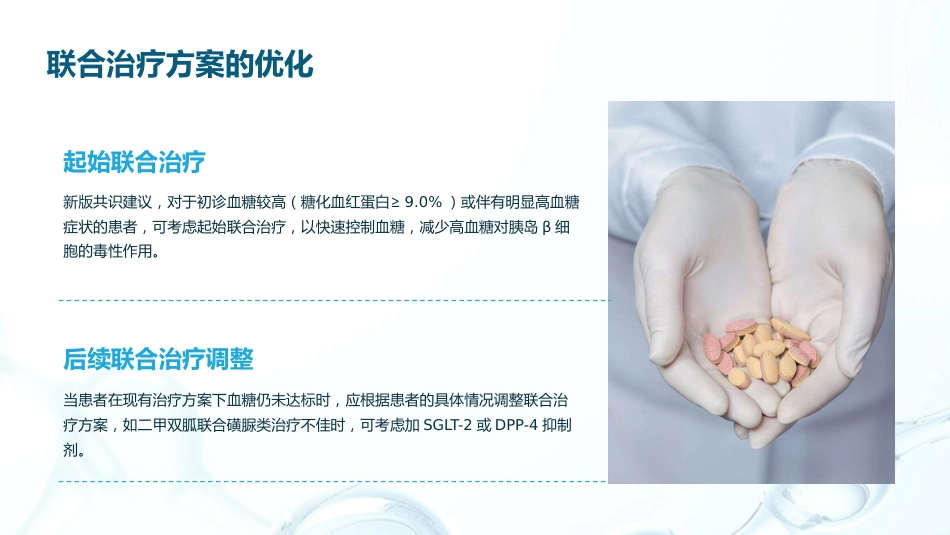 联合治疗方案的优化

起始联合治疗

新版共识建议，对于初诊血糖较高（糖化血红蛋白≥ 9.0%）或伴有明显高血糖症状的患者，可考虑起始联合治疗，以快速控制血糖，减少高血糖对胰岛 β 细胞的毒性作用。

后续联合治疗调整

当患者在现有治疗方案下血糖仍未达标时，应根据患者的具体情况调整联合治疗方案，如二甲双胍联合磺脲类治疗不佳时，可考虑加 SGLT-2 或 DPP-4 抑制剂。